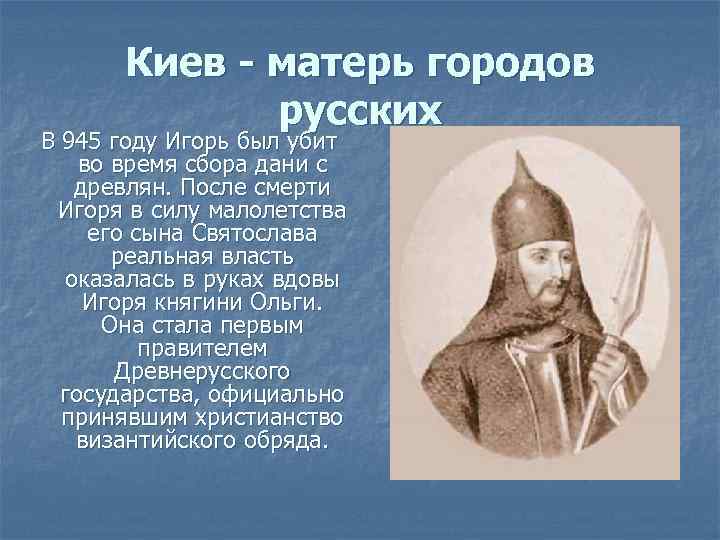 Киев - матерь городов русских

В 945 году Игорь был убит во время сбора дани с древлян. После смерти Игоря в силу малолетства его сына Святослава реальная власть оказалась в руках вдовы Игоря княгини Ольги. Она стала первым правителем Древнерусского государства, официально принявшим христианство византийского обряда.